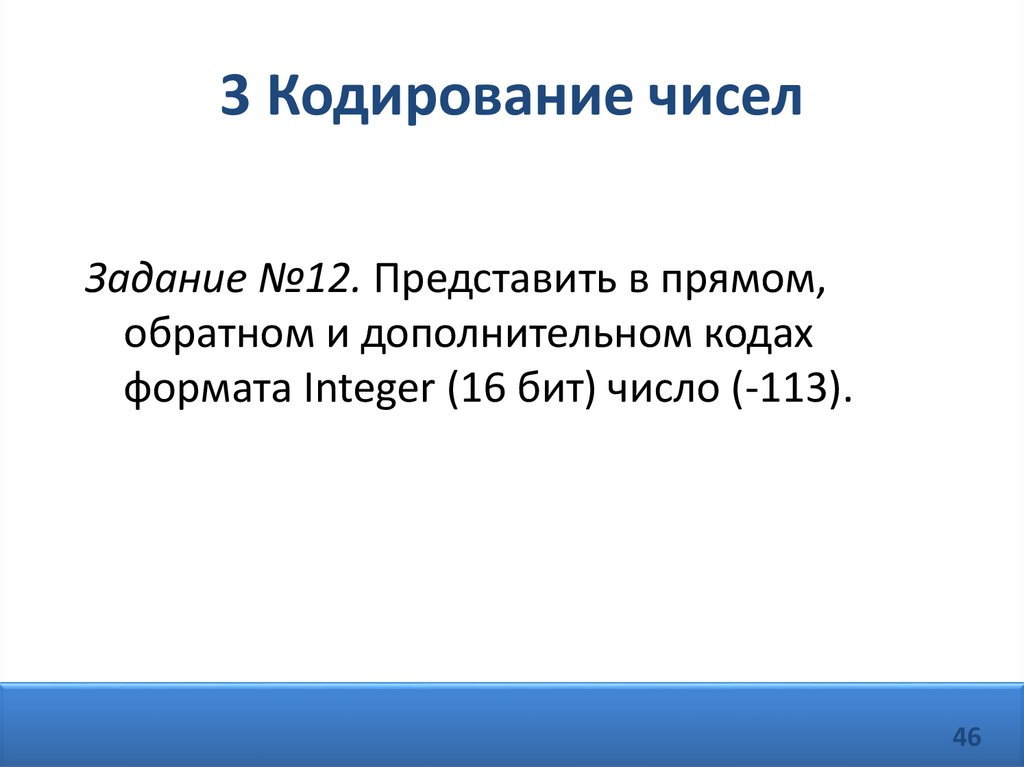 3 Кодирование чисел

Задание №12. Представить в прямом, обратном и дополнительном кодах формата Integer (16 бит) число (-113).

46